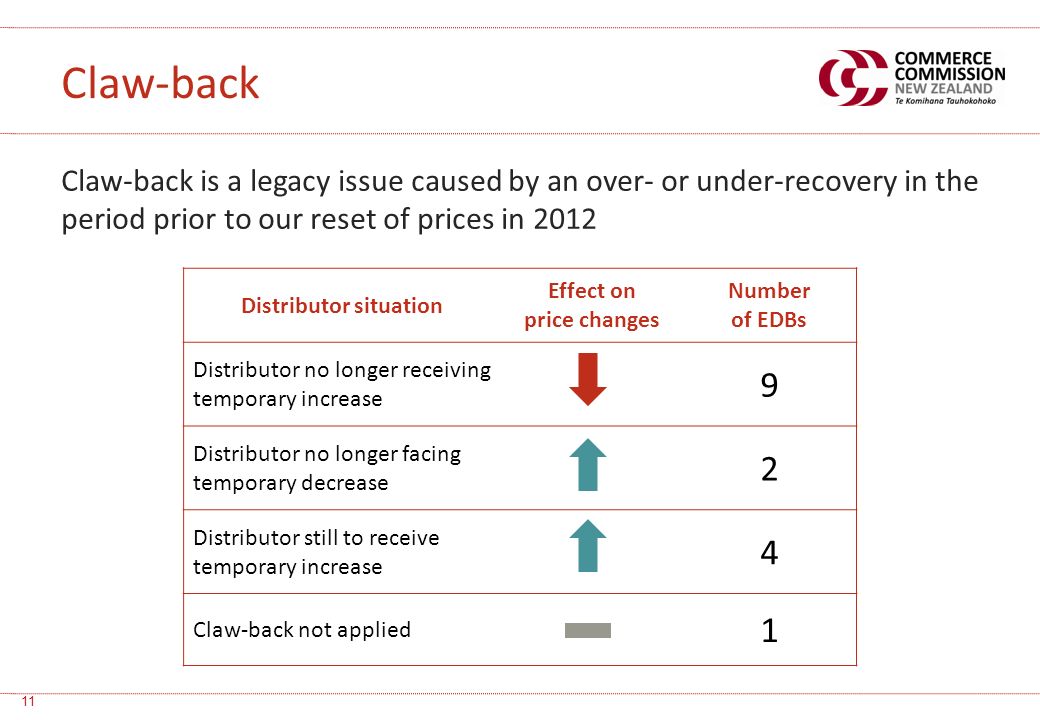 Claw-back

COMMERCE COMMISSION NEW ZEALAND
Te Komihana Tauhokohoko

Claw-back is a legacy issue caused by an over- or under-recovery in the period prior to our reset of prices in 2012

| Distributor situation | Effect on price changes | Number of EDBs |
|---|---|---|
| Distributor no longer receiving temporary increase | | 9 |
| Distributor no longer facing temporary decrease | | 2 |
| Distributor still to receive temporary increase | | 4 |
| Claw-back not applied | | 1 |

11